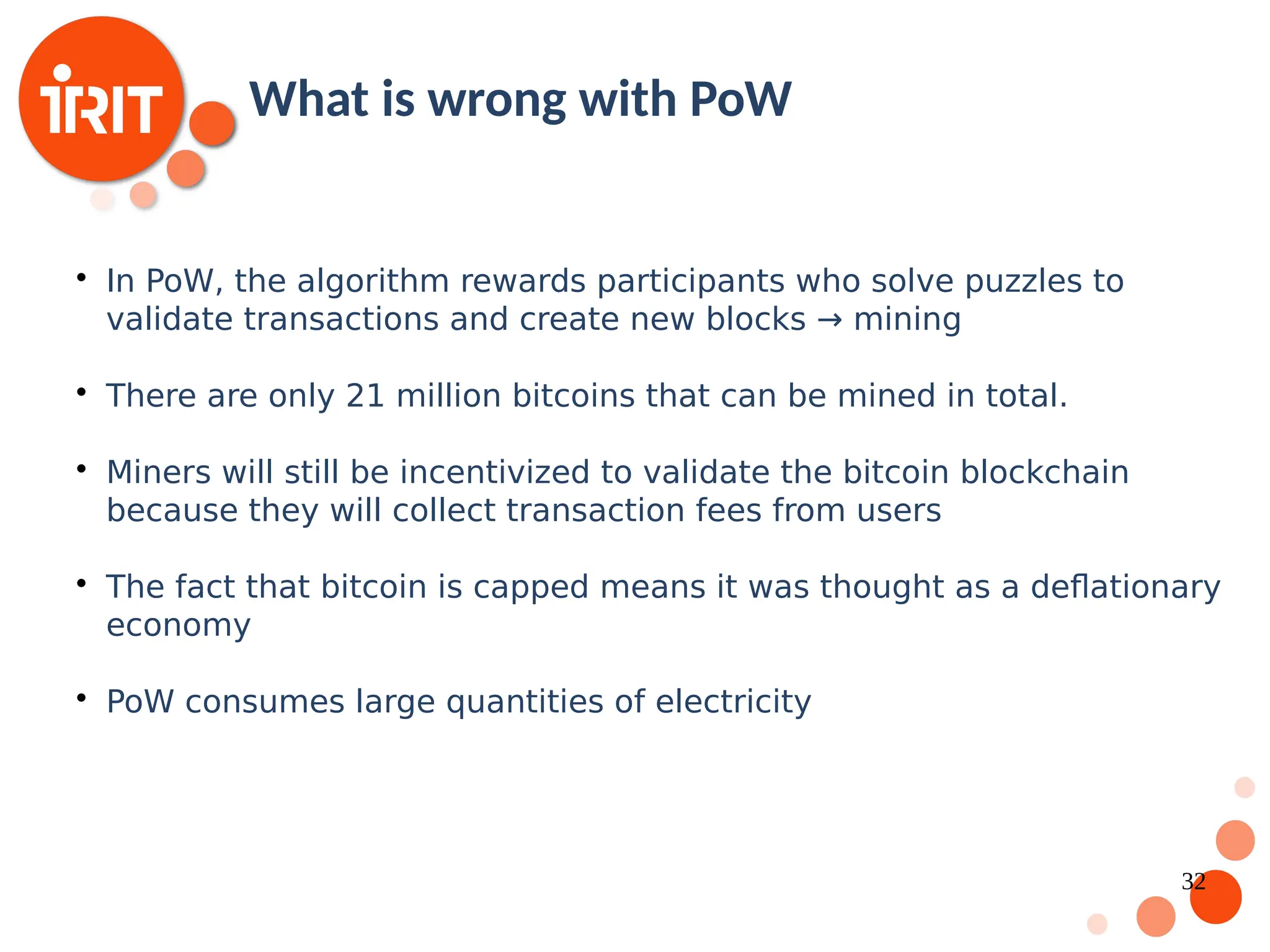 IRIT

What is wrong with PoW

• In PoW, the algorithm rewards participants who solve puzzles to validate transactions and create new blocks → mining

• There are only 21 million bitcoins that can be mined in total.

• Miners will still be incentivized to validate the bitcoin blockchain because they will collect transaction fees from users

• The fact that bitcoin is capped means it was thought as a deflationary economy

• PoW consumes large quantities of electricity

32